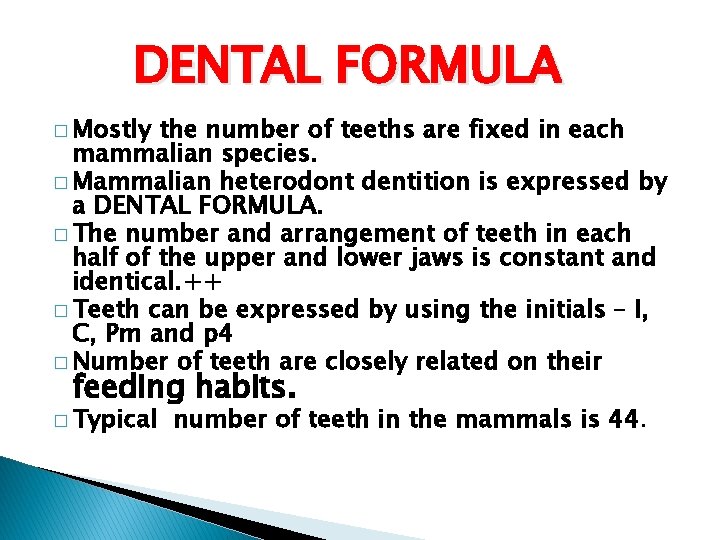 DENTAL FORMULA

□ Mostly the number of teeths are fixed in each mammalian species.

□ Mammalian heterodont dentition is expressed by a DENTAL FORMULA.

□ The number and arrangement of teeth in each half of the upper and lower jaws is constant and identical.++

□ Teeth can be expressed by using the initials – I, C, Pm and p4

□ Number of teeth are closely related on their feeding habits.

□ Typical number of teeth in the mammals is 44.